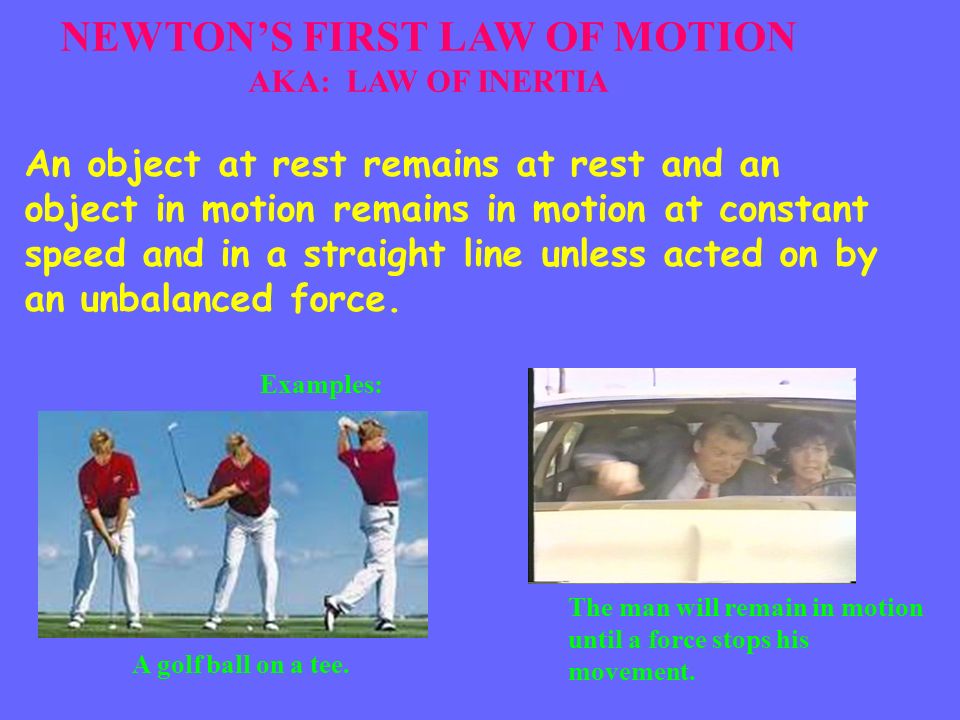 NEWTON'S FIRST LAW OF MOTION
AKA: LAW OF INERTIA

An object at rest remains at rest and an object in motion remains in motion at constant speed and in a straight line unless acted on by an unbalanced force.

Examples:

A golf ball on a tee.

The man will remain in motion until a force stops his movement.